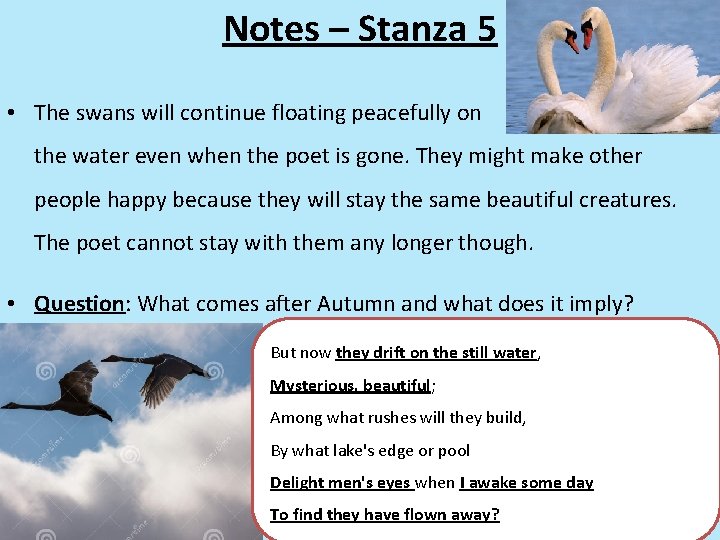 Notes – Stanza 5

• The swans will continue floating peacefully on the water even when the poet is gone. They might make other people happy because they will stay the same beautiful creatures. The poet cannot stay with them any longer though.

• Question: What comes after Autumn and what does it imply?

But now they drift on the still water,
Mysterious, beautiful;
Among what rushes will they build,
By what lake's edge or pool
Delight men's eyes when I awake some day
To find they have flown away?